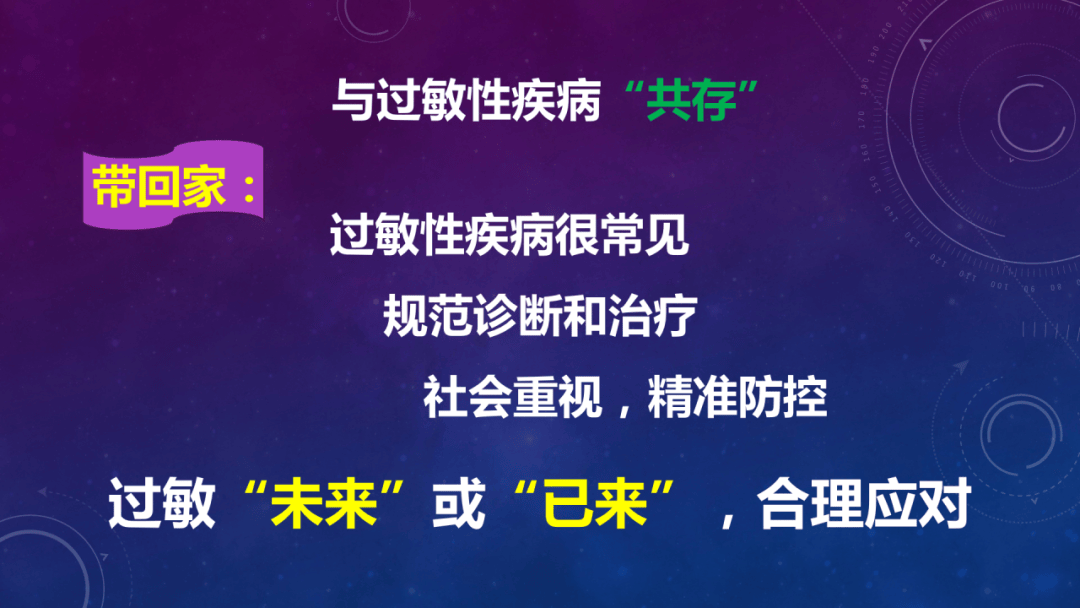 与过敏性疾病“共存”

带回家：

过敏性疾病很常见

规范诊断和治疗

社会重视，精准防控

过敏“未来”或“已来”，合理应对